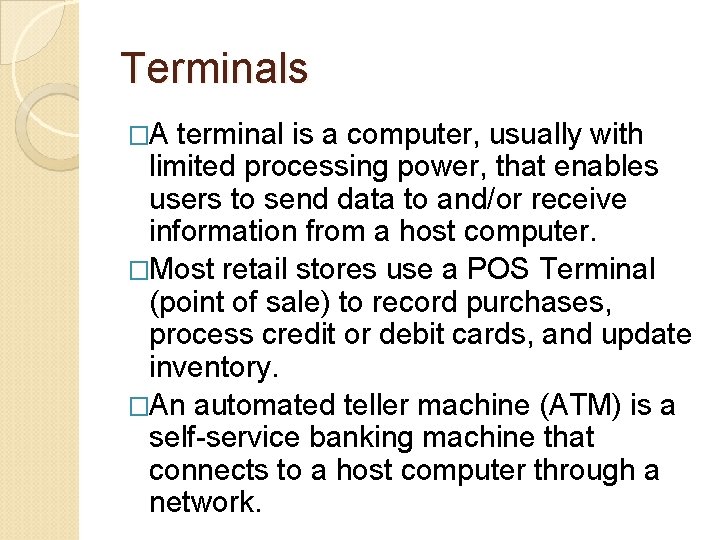 Terminals

□A terminal is a computer, usually with limited processing power, that enables users to send data to and/or receive information from a host computer.

□Most retail stores use a POS Terminal (point of sale) to record purchases, process credit or debit cards, and update inventory.

□An automated teller machine (ATM) is a self-service banking machine that connects to a host computer through a network.